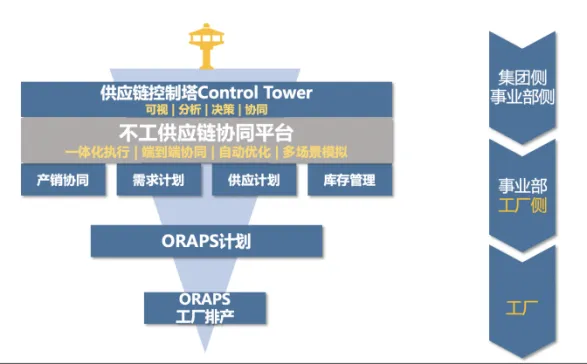 供应链控制塔Control Tower
可视 | 分析 | 决策 | 协同

不工供应链协同平台
一体化执行 | 端到端协同 | 自动优化 | 多场景模拟

产销协同

需求计划

供应计划

库存管理

ORAPS计划

ORAPS
工厂排产

集团侧
事业部侧

事业部
工厂侧

工厂